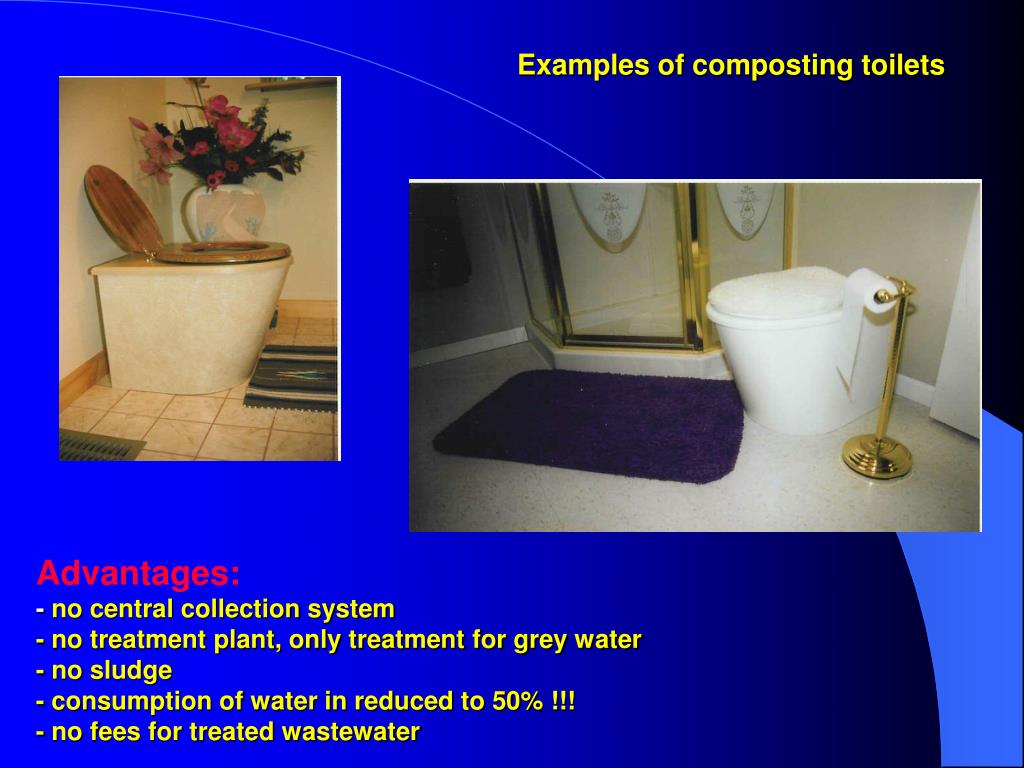 Examples of composting toilets

Advantages:
- no central collection system
- no treatment plant, only treatment for grey water
- no sludge
- consumption of water in reduced to 50% !!!
- no fees for treated wastewater